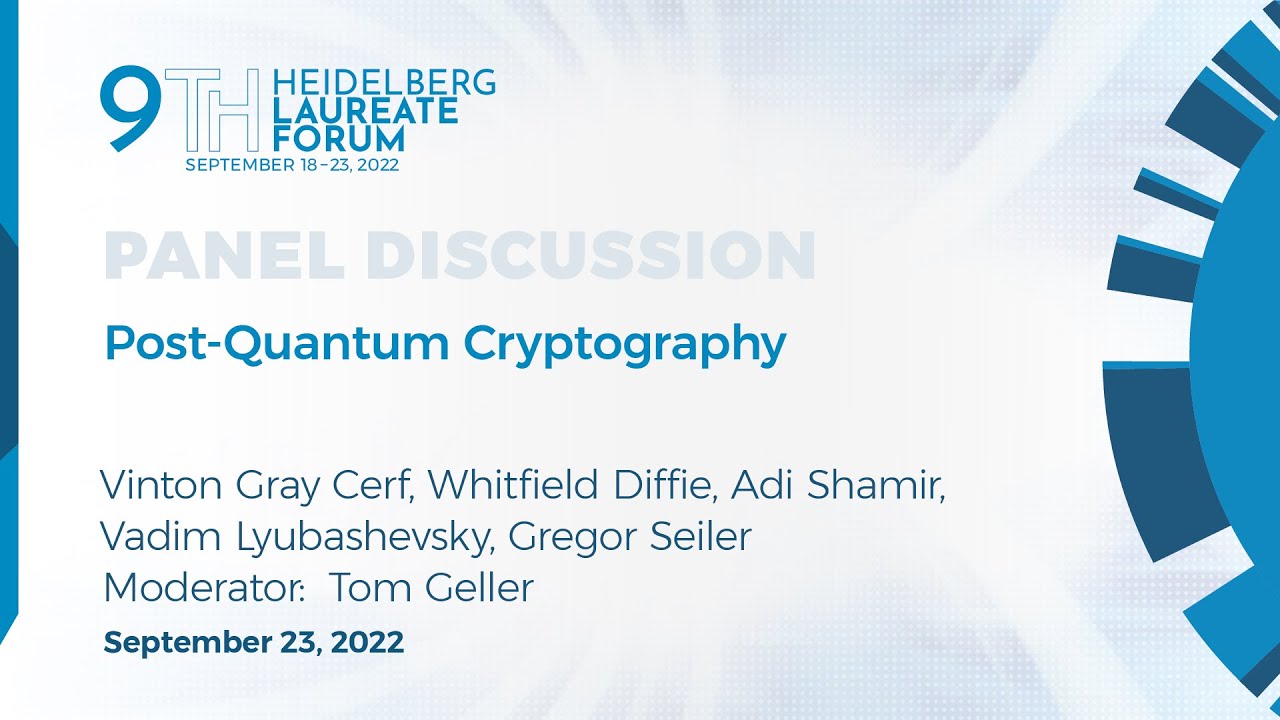 9TH HEIDELBERG LAUREATE FORUM
SEPTEMBER 18–23, 2022

PANEL DISCUSSION

Post-Quantum Cryptography

Vinton Gray Cerf, Whitfield Diffie, Adi Shamir, Vadim Lyubashevsky, Gregor Seiler
Moderator: Tom Geller

September 23, 2022